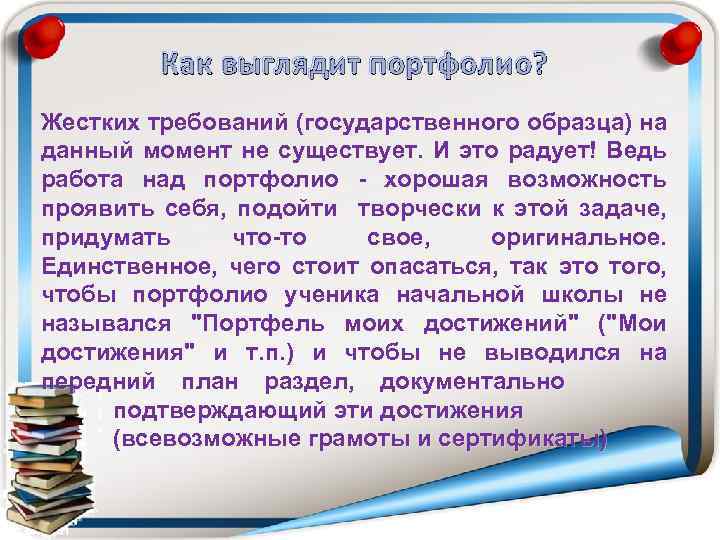 Как выглядит портфолио?

Жестких требований (государственного образца) на данный момент не существует. И это радует! Ведь работа над портфолио - хорошая возможность проявить себя, подойти творчески к этой задаче, придумать что-то свое, оригинальное. Единственное, чего стоит опасаться, так это того, чтобы портфолио ученика начальной школы не назывался "Портфель моих достижений" ("Мои достижения" и т.п.) и чтобы не выводился на передний план раздел, документально подтверждающий эти достижения (всевозможные грамоты и сертификаты)